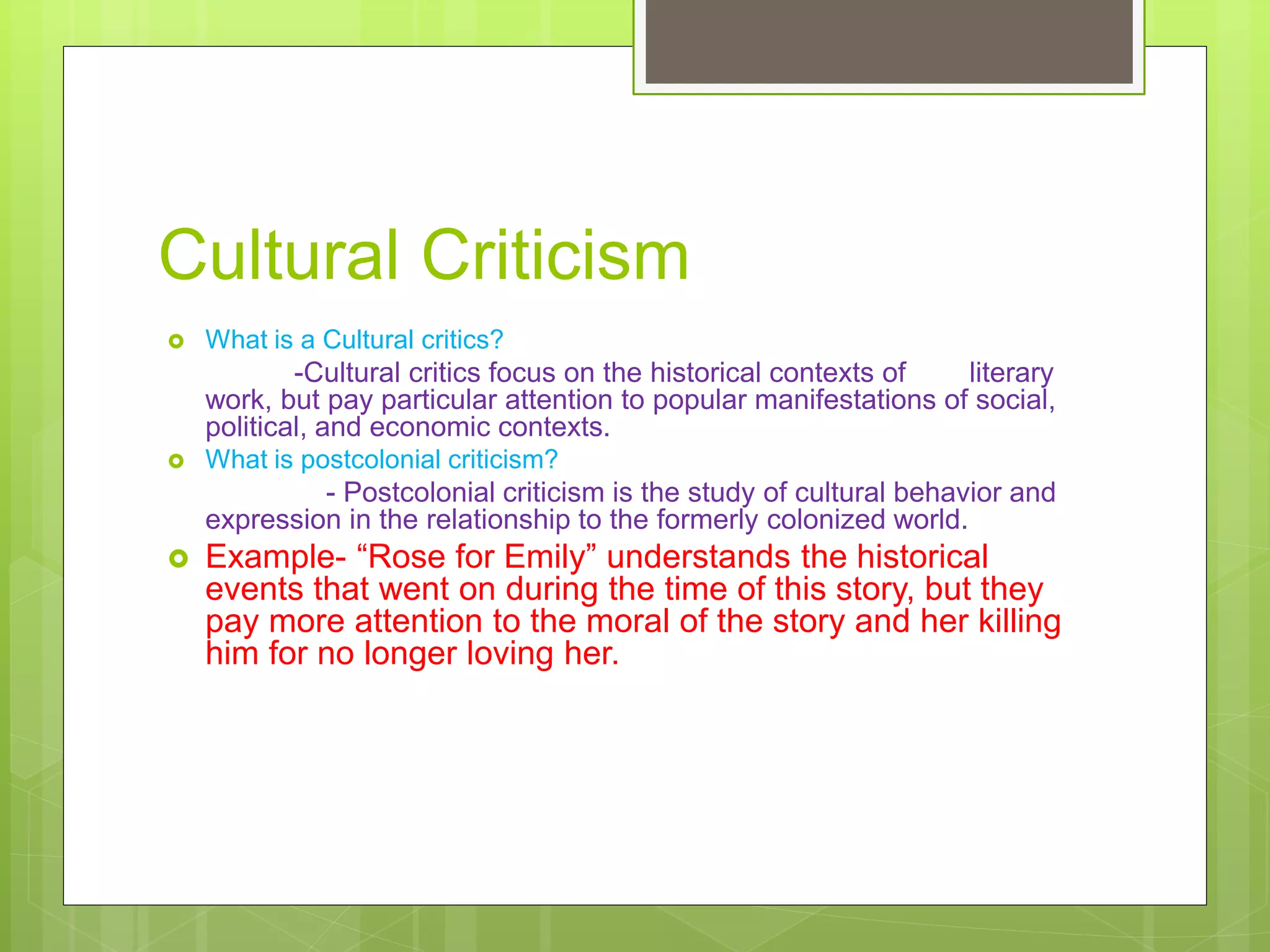 Cultural Criticism

What is a Cultural critics?

-Cultural critics focus on the historical contexts of literary work, but pay particular attention to popular manifestations of social, political, and economic contexts.

What is postcolonial criticism?

- Postcolonial criticism is the study of cultural behavior and expression in the relationship to the formerly colonized world.

Example- “Rose for Emily” understands the historical events that went on during the time of this story, but they pay more attention to the moral of the story and her killing him for no longer loving her.